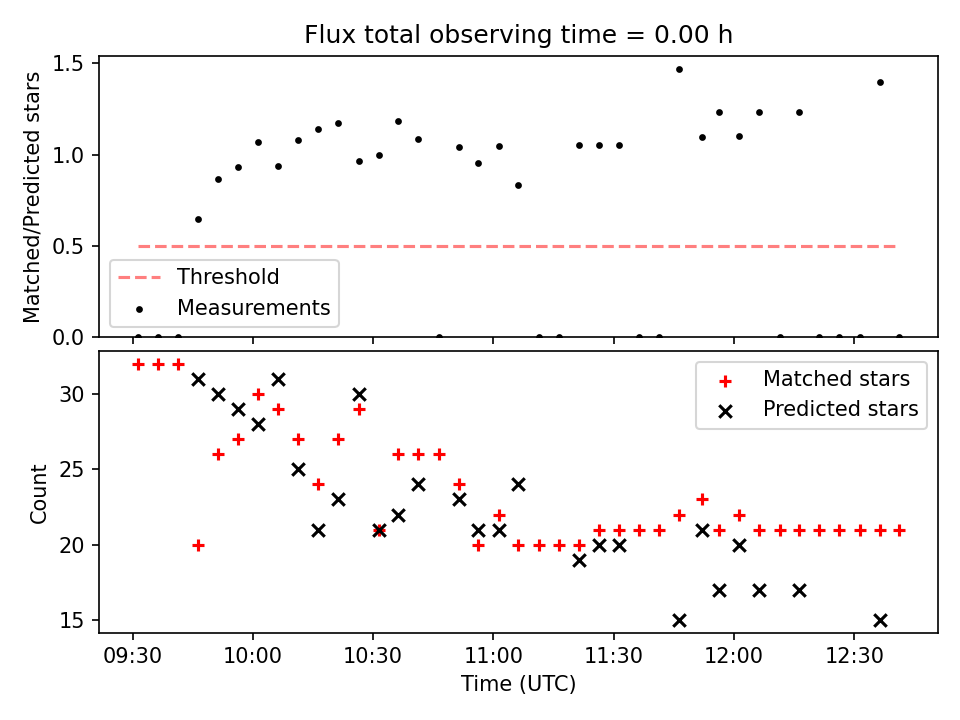 Flux total observing time = 0.00 h

Matched/Predicted stars

1.5
1.0
0.5
0.0

Threshold
Measurements

Count

30
25
20
15

Matched stars
Predicted stars

09:30
10:00
10:30
11:00
11:30
12:00
12:30

Time (UTC)